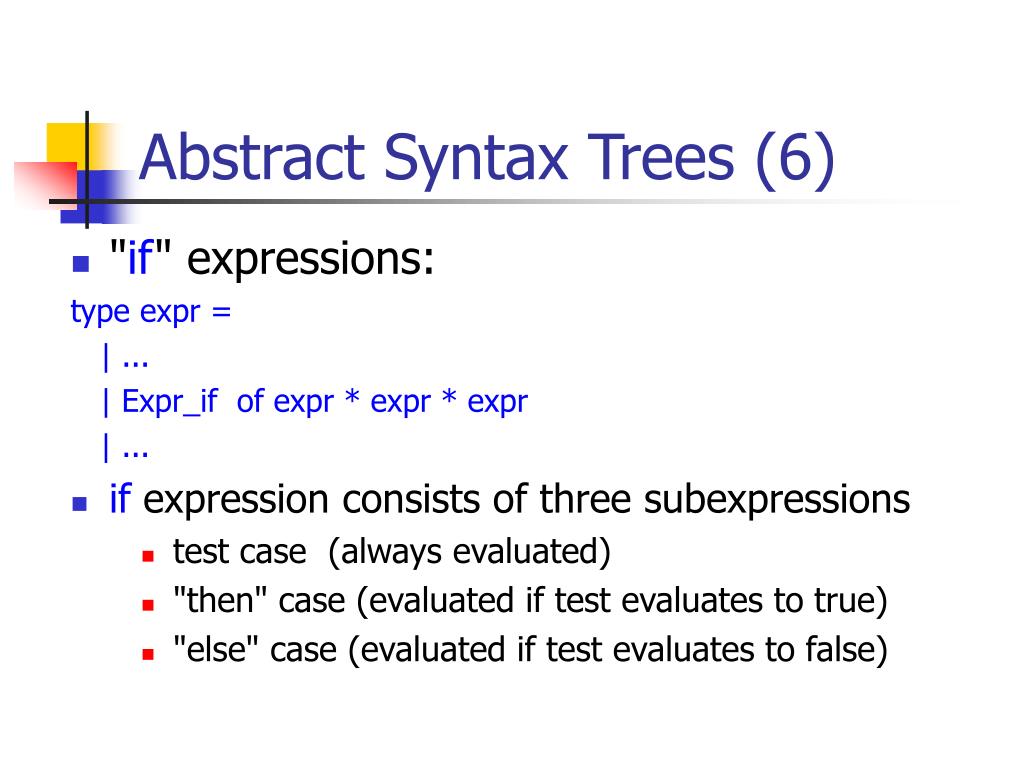 Abstract Syntax Trees (6)

"if" expressions:

type expr =
| ...
| Expr_if of expr * expr * expr
| ...

if expression consists of three subexpressions

test case (always evaluated)

"then" case (evaluated if test evaluates to true)

"else" case (evaluated if test evaluates to false)